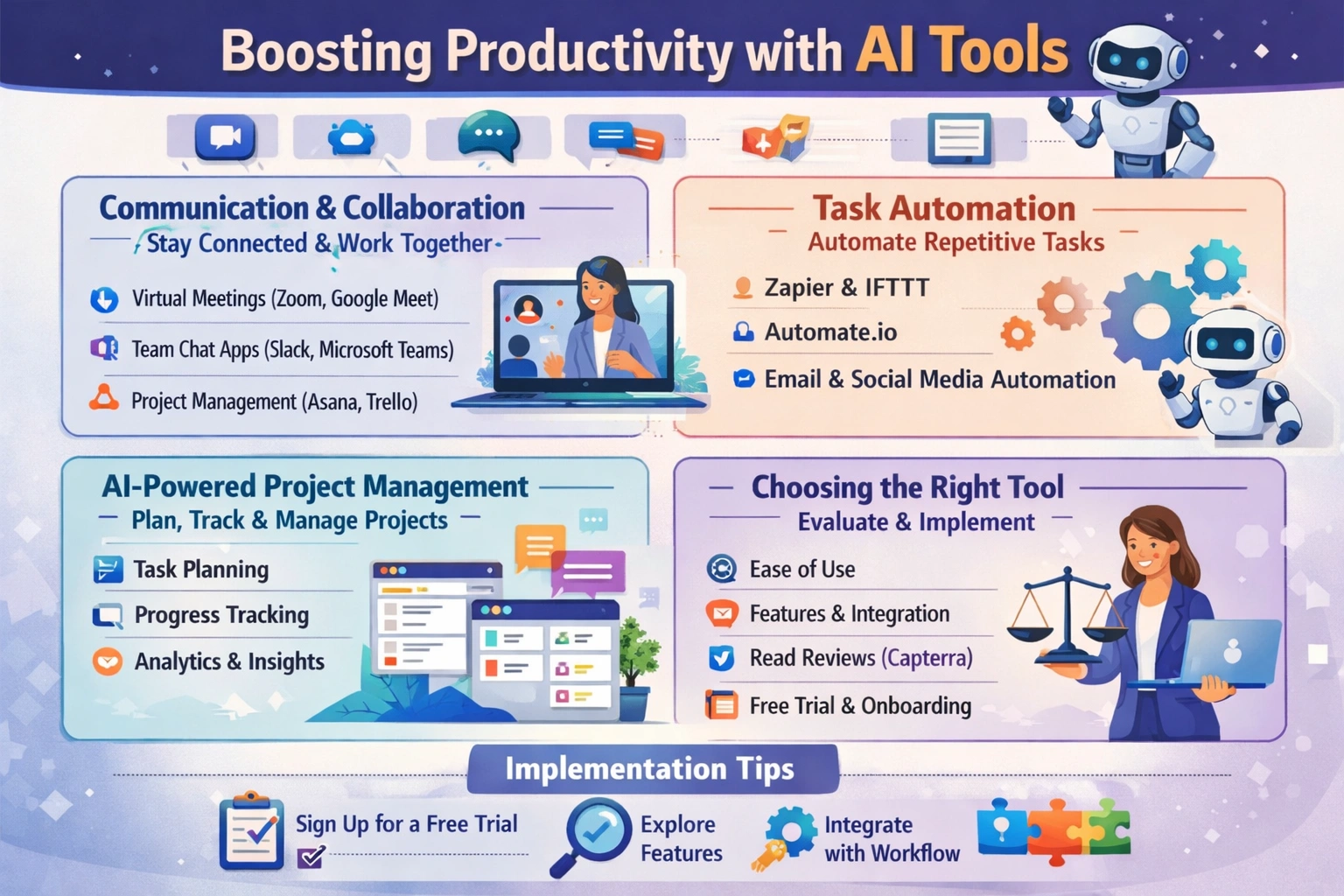 Boosting Productivity with AI Tools

Communication & Collaboration
Stay Connected & Work Together

Virtual Meetings (Zoom, Google Meet)
Team Chat Apps (Slack, Microsoft Teams)
Project Management (Asana, Trello)

Task Automation
Automate Repetitive Tasks

Zapier & IFTTT
Automate.io
Email & Social Media Automation

AI-Powered Project Management
Plan, Track & Manage Projects

Task Planning
Progress Tracking
Analytics & Insights

Choosing the Right Tool
Evaluate & Implement

Ease of Use
Features & Integration
Read Reviews (Capterra)
Free Trial & Onboarding

Implementation Tips

Sign Up for a Free Trial
Explore Features
Integrate with Workflow